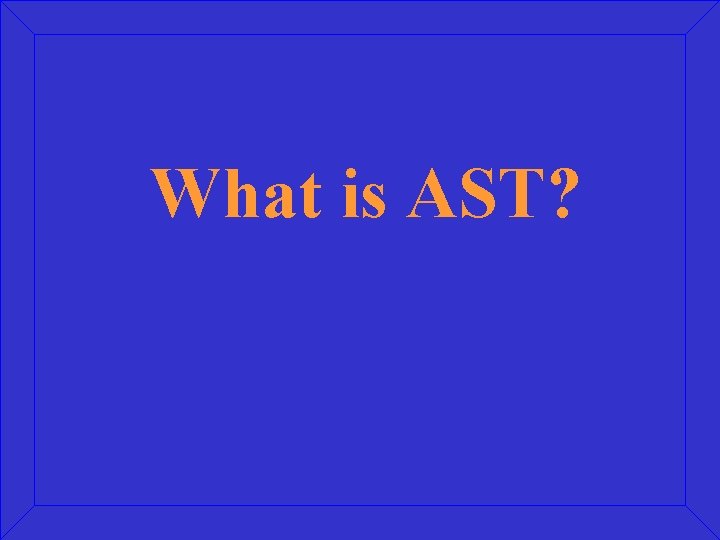 What is AST?